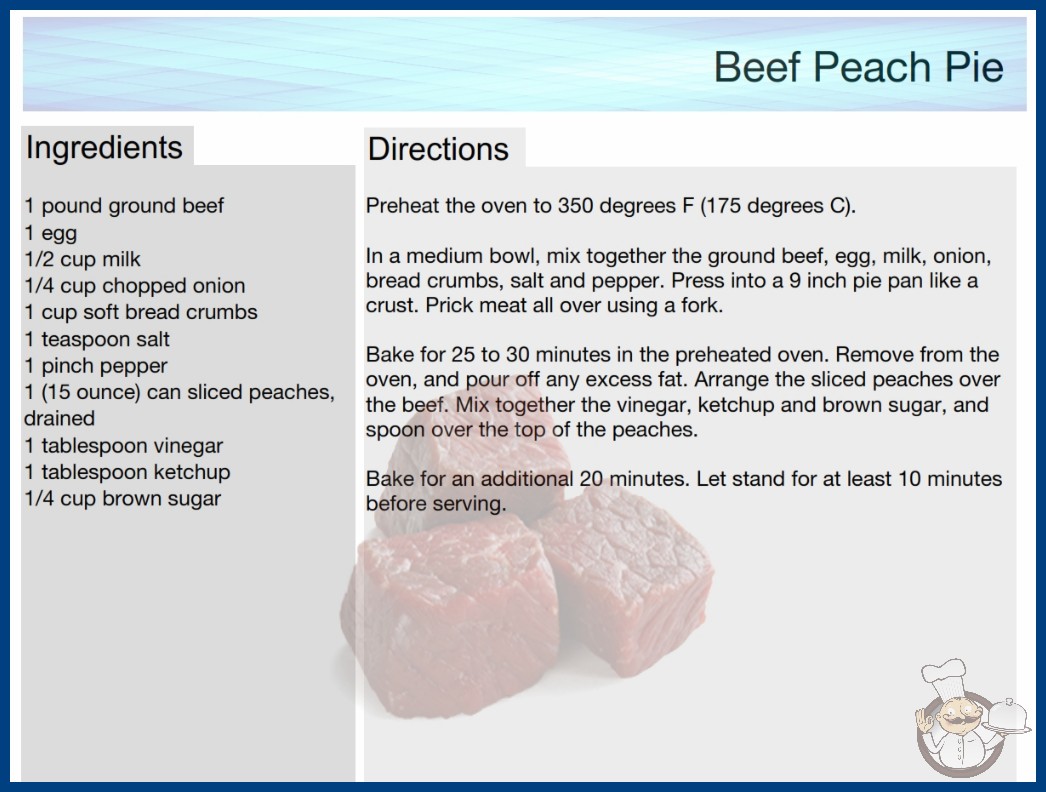 Beef Peach Pie

Ingredients

1 pound ground beef
1 egg
1/2 cup milk
1/4 cup chopped onion
1 cup soft bread crumbs
1 teaspoon salt
1 pinch pepper
1 (15 ounce) can sliced peaches, drained
1 tablespoon vinegar
1 tablespoon ketchup
1/4 cup brown sugar

Directions

Preheat the oven to 350 degrees F (175 degrees C).

In a medium bowl, mix together the ground beef, egg, milk, onion, bread crumbs, salt and pepper. Press into a 9 inch pie pan like a crust. Prick meat all over using a fork.

Bake for 25 to 30 minutes in the preheated oven. Remove from the oven, and pour off any excess fat. Arrange the sliced peaches over the beef. Mix together the vinegar, ketchup and brown sugar, and spoon over the top of the peaches.

Bake for an additional 20 minutes. Let stand for at least 10 minutes before serving.